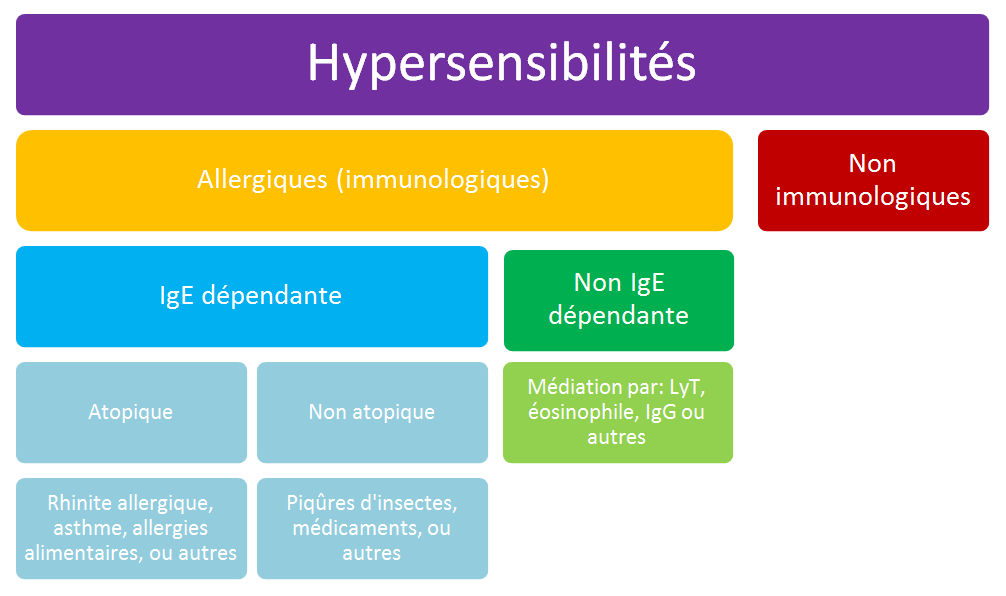 Hypersensibilités

Allergiques (immunologiques)

Non immunologiques

IgE dépendante

Non IgE dépendante

Atopique

Non atopique

Médiation par: LyT, éosinophile, IgG ou autres

Rhinite allergique, asthme, allergies alimentaires, ou autres

Piqûres d'insectes, médicaments, ou autres